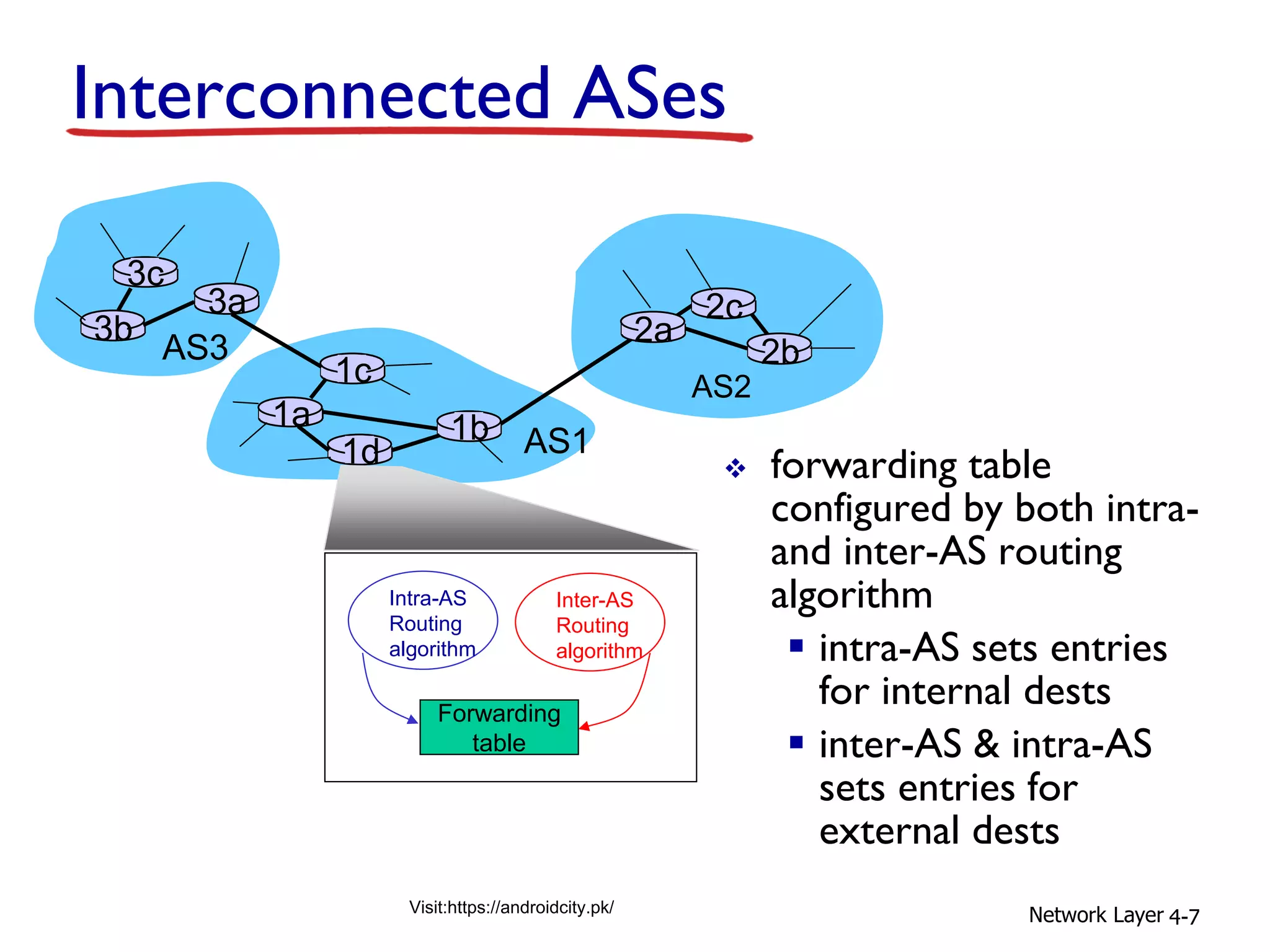 Interconnected ASes

3c
3a
3b
AS3
1c
1a
1b
1d
AS1
2a
2c
2b
AS2

Intra-AS Routing algorithm

Inter-AS Routing algorithm

Forwarding table

❖ forwarding table configured by both intra- and inter-AS routing algorithm
▪ intra-AS sets entries for internal dests
▪ inter-AS & intra-AS sets entries for external dests

Visit:https://androidcity.pk/

Network Layer 4-7